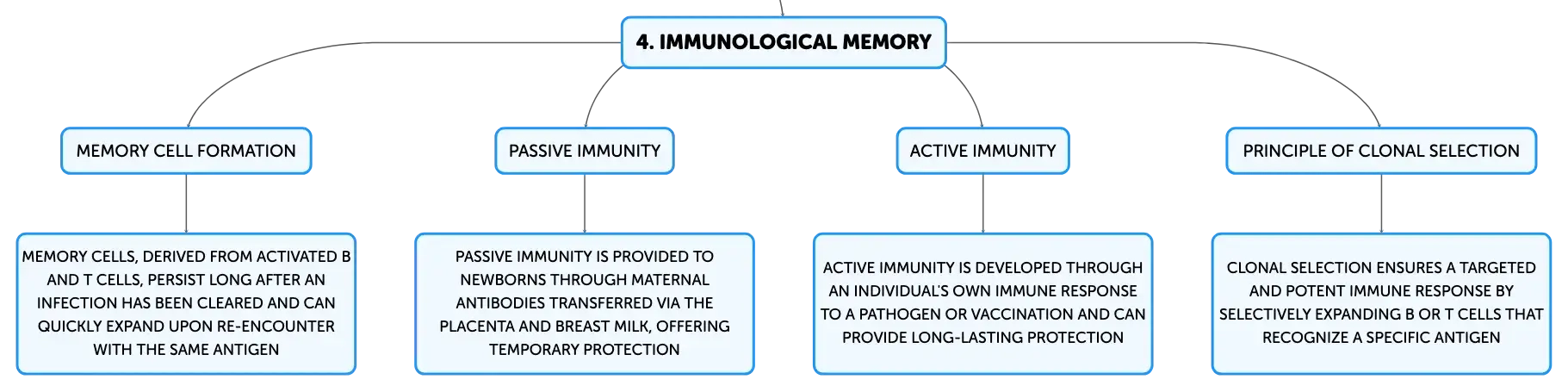 4. IMMUNOLOGICAL MEMORY

MEMORY CELL FORMATION

MEMORY CELLS, DERIVED FROM ACTIVATED B AND T CELLS, PERSIST LONG AFTER AN INFECTION HAS BEEN CLEARED AND CAN QUICKLY EXPAND UPON RE-ENCOUNTER WITH THE SAME ANTIGEN

PASSIVE IMMUNITY

PASSIVE IMMUNITY IS PROVIDED TO NEWBORNS THROUGH MATERNAL ANTIBODIES TRANSFERRED VIA THE PLACENTA AND BREAST MILK, OFFERING TEMPORARY PROTECTION

ACTIVE IMMUNITY

ACTIVE IMMUNITY IS DEVELOPED THROUGH AN INDIVIDUAL'S OWN IMMUNE RESPONSE TO A PATHOGEN OR VACCINATION AND CAN PROVIDE LONG-LASTING PROTECTION

PRINCIPLE OF CLONAL SELECTION

CLONAL SELECTION ENSURES A TARGETED AND POTENT IMMUNE RESPONSE BY SELECTIVELY EXPANDING B OR T CELLS THAT RECOGNIZE A SPECIFIC ANTIGEN